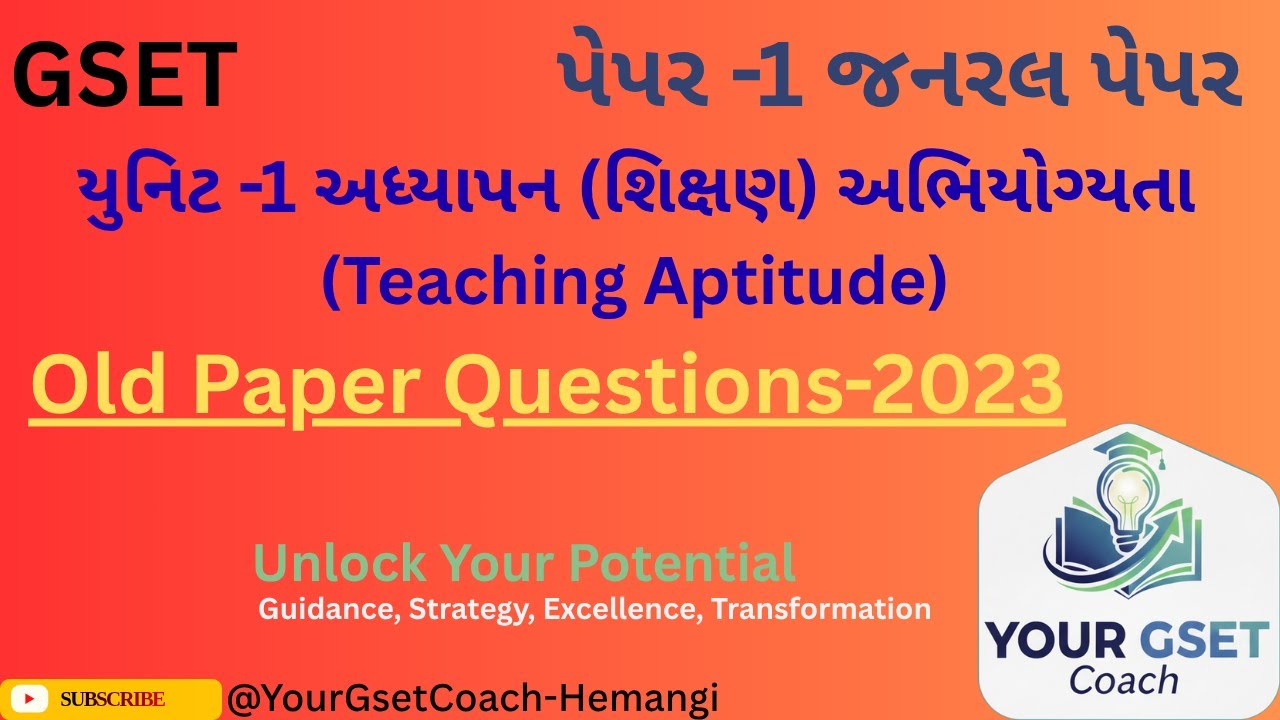 GSET

પેપર -1 જનરલ પેપર

યુનિટ -1 અધ્યાપન (શિક્ષણ) અભિયોગ્યતા
(Teaching Aptitude)

Old Paper Questions-2023

Unlock Your Potential
Guidance, Strategy, Excellence, Transformation

YOUR GSET
Coach

SUBSCRIBE

@YourGsetCoach-Hemangi